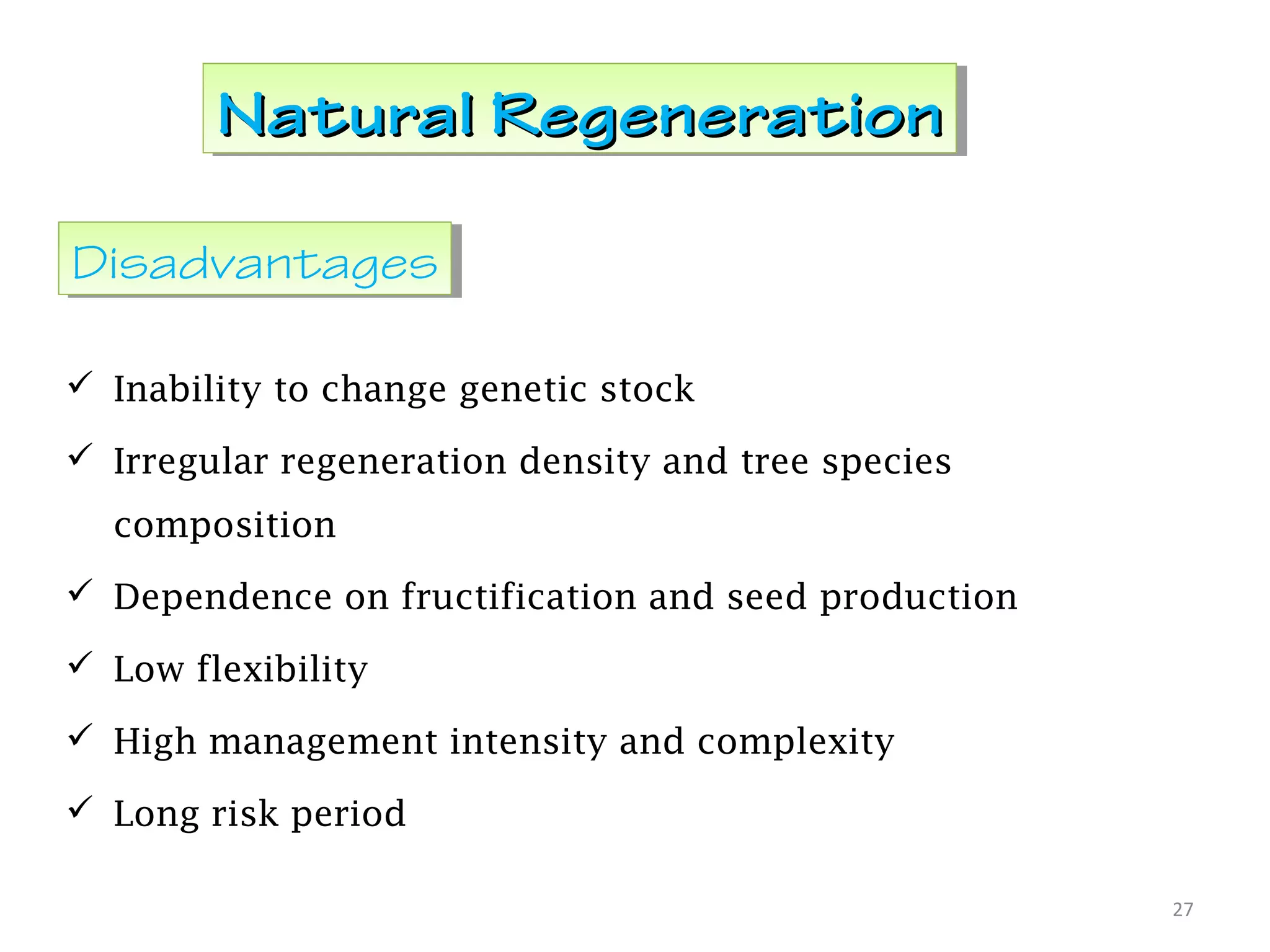 Natural Regeneration

Disadvantages

✓ Inability to change genetic stock

✓ Irregular regeneration density and tree species composition

✓ Dependence on fructification and seed production

✓ Low flexibility

✓ High management intensity and complexity

✓ Long risk period

27